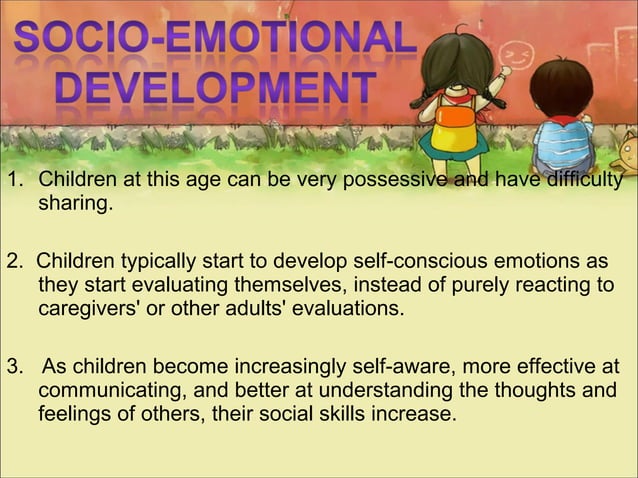 SOCIO-EMOTIONAL DEVELOPMENT

1. Children at this age can be very possessive and have difficulty sharing.

2. Children typically start to develop self-conscious emotions as they start evaluating themselves, instead of purely reacting to caregivers' or other adults' evaluations.

3. As children become increasingly self-aware, more effective at communicating, and better at understanding the thoughts and feelings of others, their social skills increase.